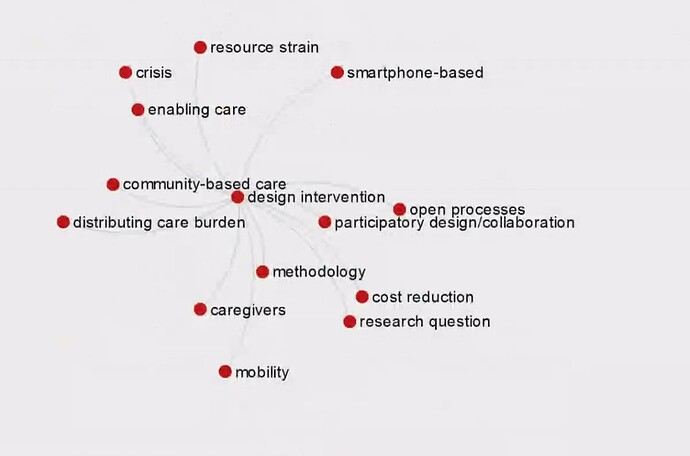 resource strain
crisis
smartphone-based
enabling care
community-based care
design intervention
open processes
distributing care burden
participatory design/collaboration
methodology
cost reduction
caregivers
research question
mobility